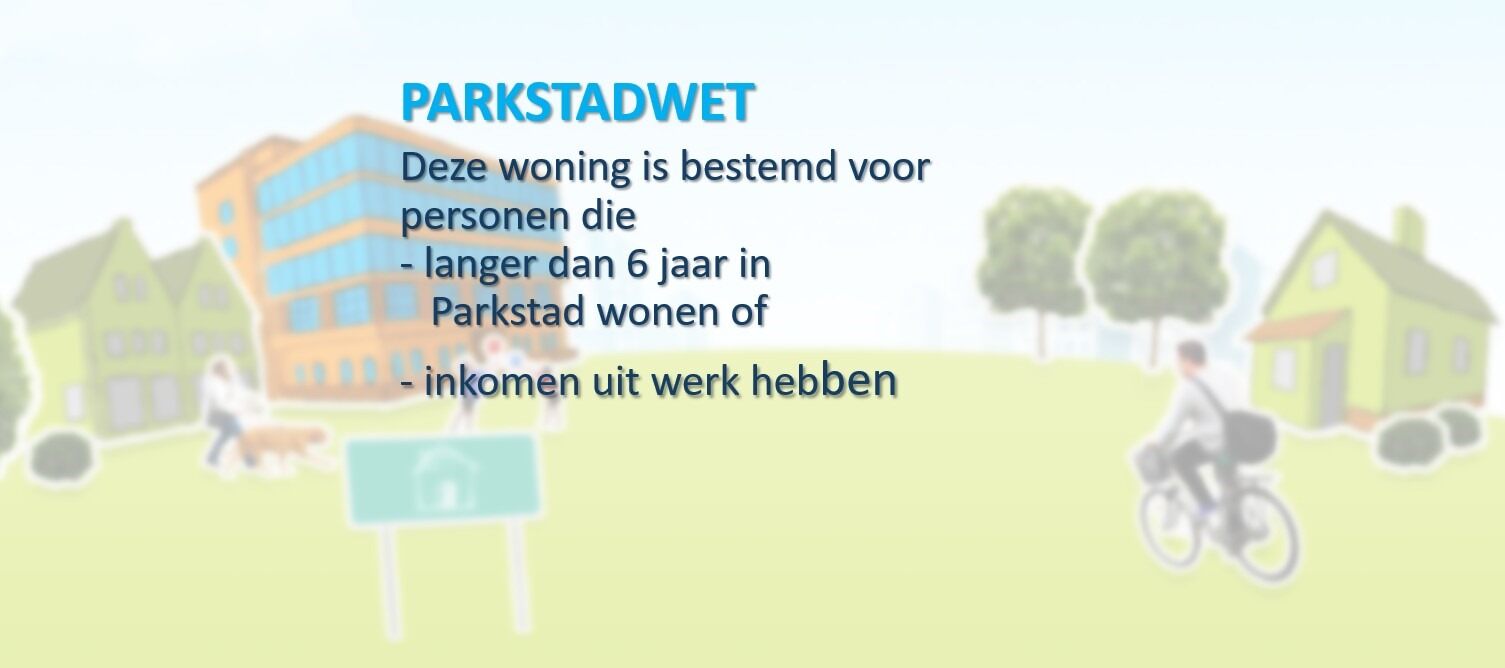 PARKSTADWET

Deze woning is bestemd voor personen die
- langer dan 6 jaar in Parkstad wonen of

- inkomen uit werk hebben